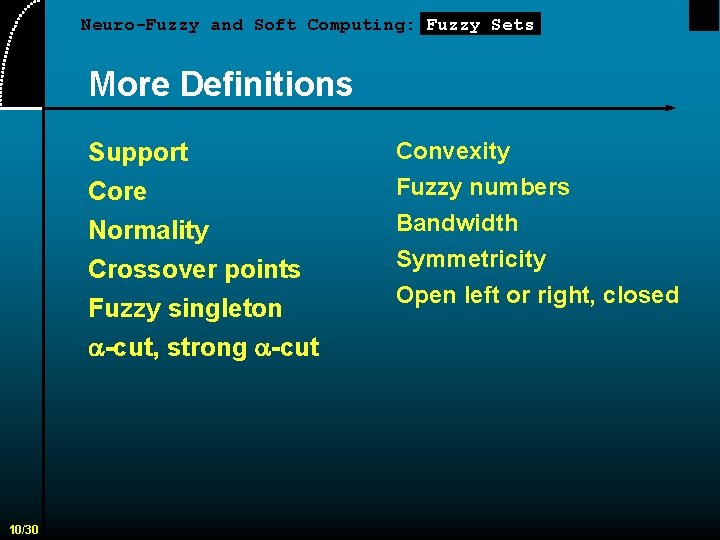 Neuro-Fuzzy and Soft Computing: Fuzzy Sets

More Definitions

Support
Core
Normality
Crossover points
Fuzzy singleton
$\alpha$-cut, strong $\alpha$-cut

Convexity
Fuzzy numbers
Bandwidth
Symmetricity
Open left or right, closed

10/30